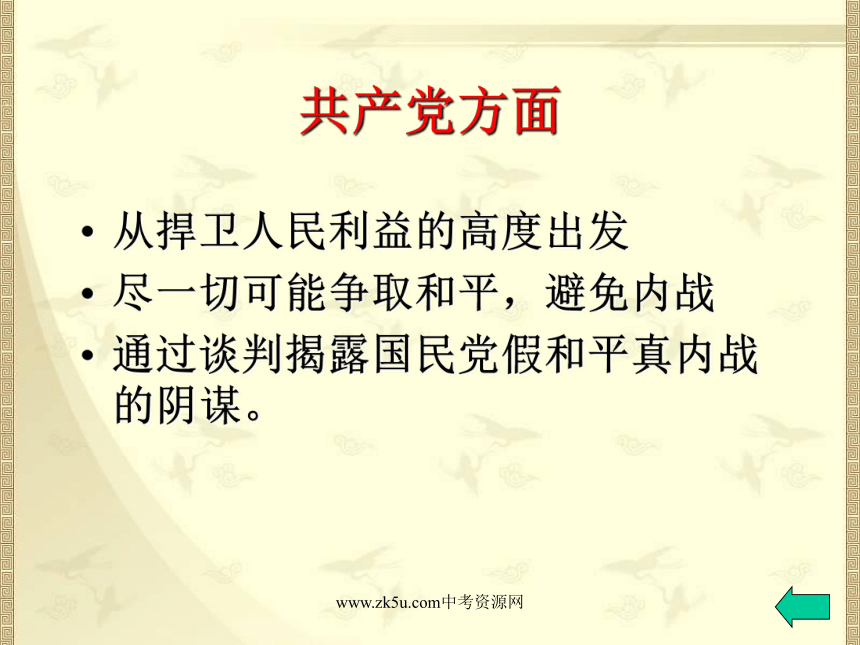 共产党方面

• 从捍卫人民利益的高度出发
• 尽一切可能争取和平，避免内战
• 通过谈判揭露国民党假和平真内战的阴谋。

www.zk5u.com中考资源网